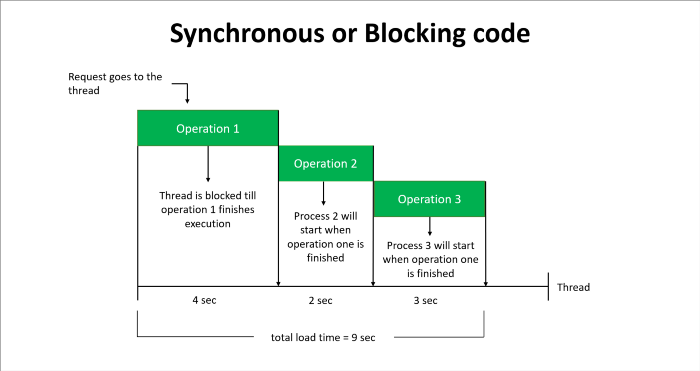 Synchronous or Blocking code

Request goes to the thread

Operation 1

Thread is blocked till operation 1 finishes execution

Operation 2

Process 2 will start when operation one is finished

Operation 3

Process 3 will start when operation one is finished

Thread

4 sec

2 sec

3 sec

total load time = 9 sec